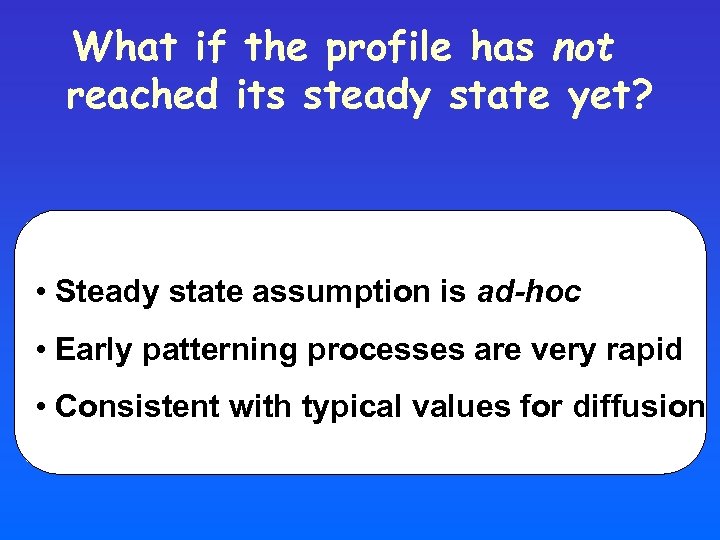 What if the profile has not reached its steady state yet?

• Steady state assumption is ad-hoc

• Early patterning processes are very rapid

• Consistent with typical values for diffusion